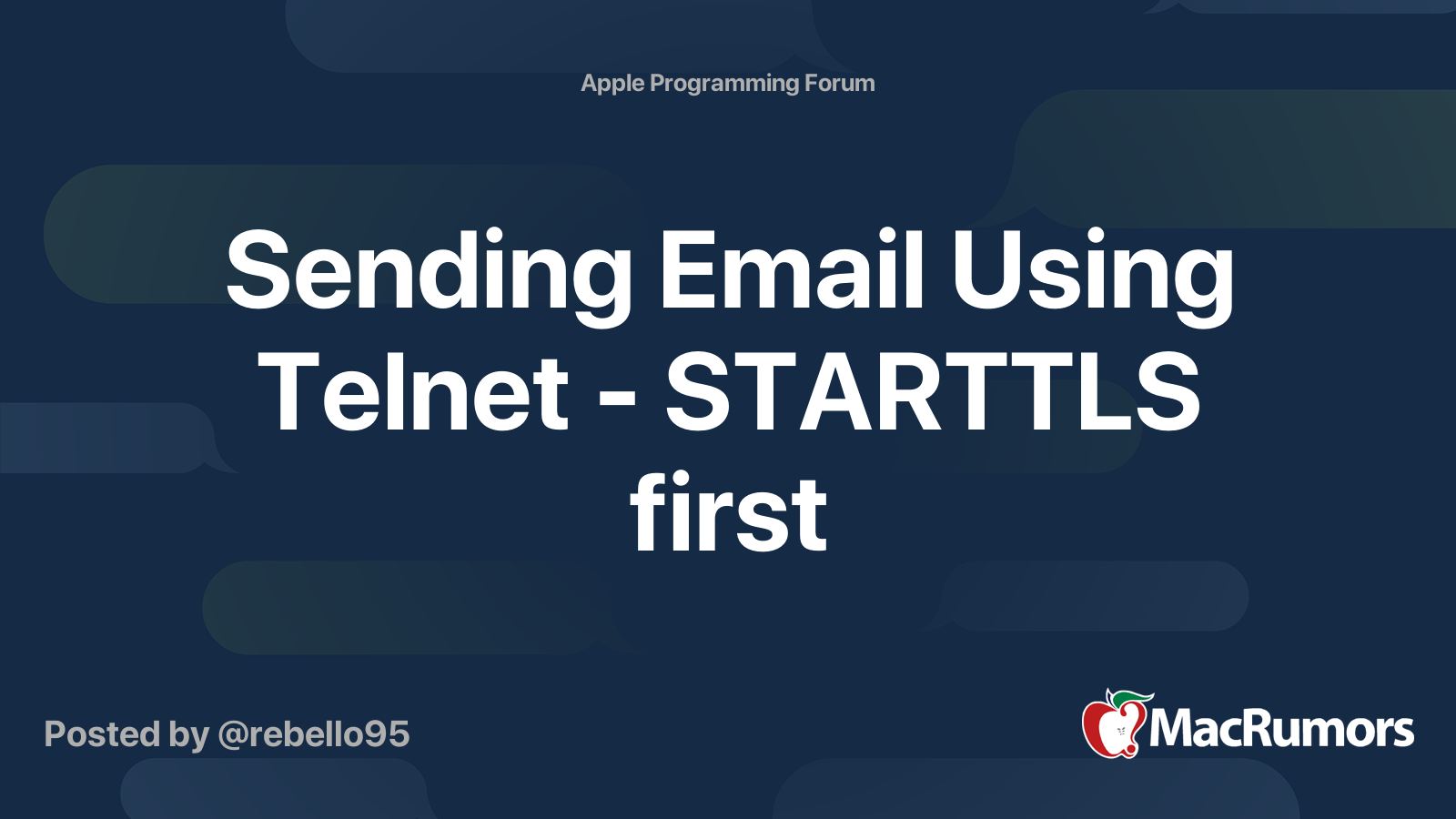 Apple Programming Forum

Sending Email Using Telnet - STARTTLS first

Posted by @rebello95

MacRumors